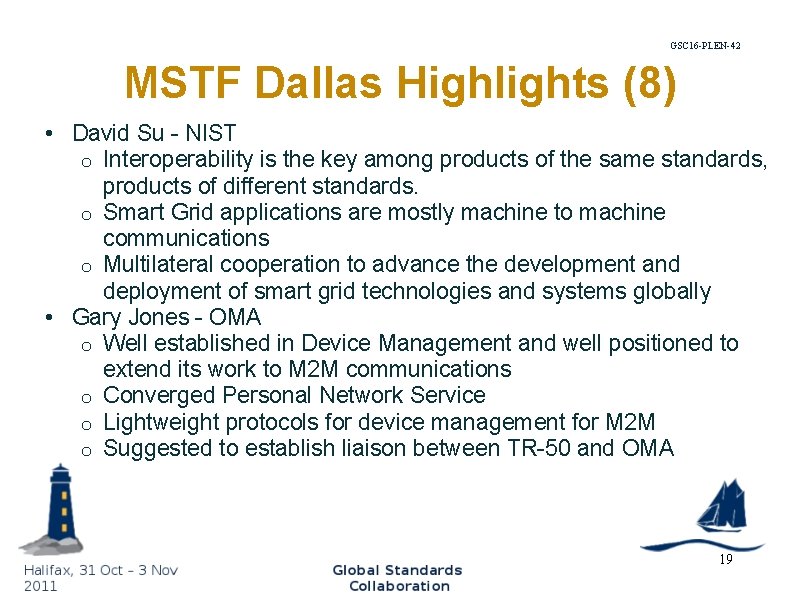 GSC16-PLEN-42

MSTF Dallas Highlights (8)

• David Su - NIST
  o Interoperability is the key among products of the same standards, products of different standards.
  o Smart Grid applications are mostly machine to machine communications
  o Multilateral cooperation to advance the development and deployment of smart grid technologies and systems globally
• Gary Jones - OMA
  o Well established in Device Management and well positioned to extend its work to M2M communications
  o Converged Personal Network Service
  o Lightweight protocols for device management for M2M
  o Suggested to establish liaison between TR-50 and OMA

Halifax, 31 Oct – 3 Nov 2011

Global Standards Collaboration

19